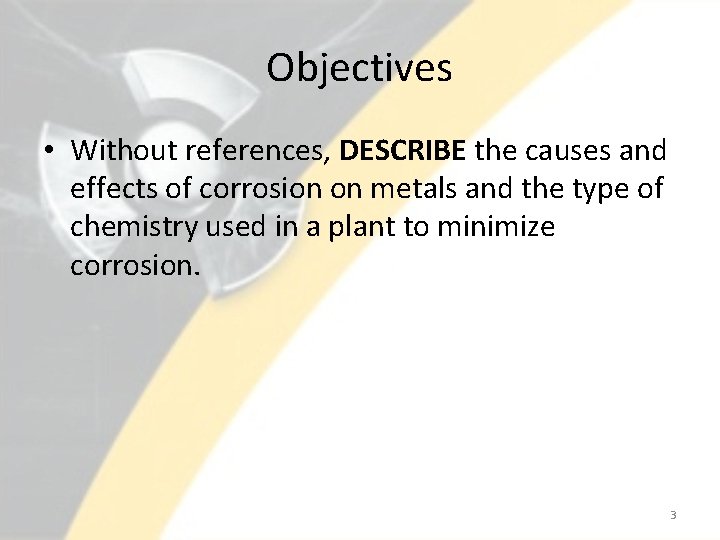 Objectives

• Without references, DESCRIBE the causes and effects of corrosion on metals and the type of chemistry used in a plant to minimize corrosion.

3